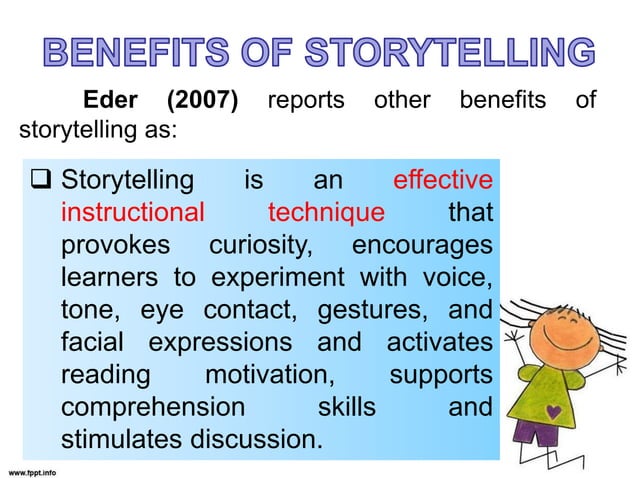 BENEFITS OF STORYTELLING

Eder (2007) reports other benefits of storytelling as:

❑ Storytelling is an effective instructional technique that provokes curiosity, encourages learners to experiment with voice, tone, eye contact, gestures, and facial expressions and activates reading motivation, supports comprehension skills and stimulates discussion.

www.fppt.info